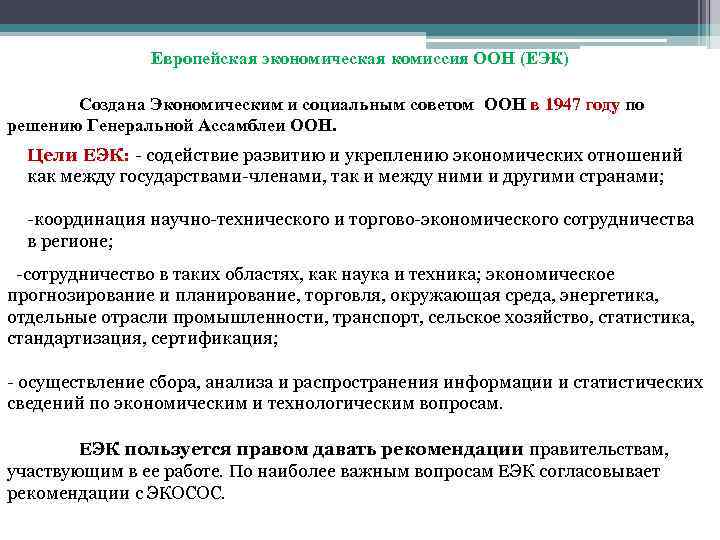 Европейская экономическая комиссия ООН (ЕЭК)

Создана Экономическим и социальным советом ООН в 1947 году по решению Генеральной Ассамблеи ООН.

Цели ЕЭК: - содействие развитию и укреплению экономических отношений как между государствами-членами, так и между ними и другими странами;

-координация научно-технического и торгово-экономического сотрудничества в регионе;

-сотрудничество в таких областях, как наука и техника; экономическое прогнозирование и планирование, торговля, окружающая среда, энергетика, отдельные отрасли промышленности, транспорт, сельское хозяйство, статистика, стандартизация, сертификация;

- осуществление сбора, анализа и распространения информации и статистических сведений по экономическим и технологическим вопросам.

ЕЭК пользуется правом давать рекомендации правительствам, участвующим в ее работе. По наиболее важным вопросам ЕЭК согласовывает рекомендации с ЭКОСОС.